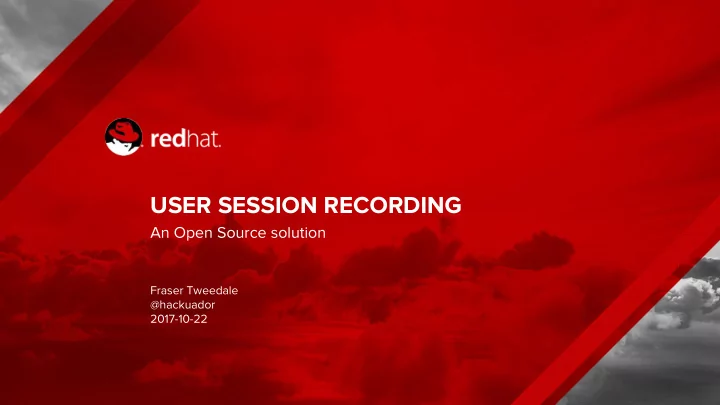 redhat.

USER SESSION RECORDING

An Open Source solution

Fraser Tweedale
@hackuador
2017-10-22